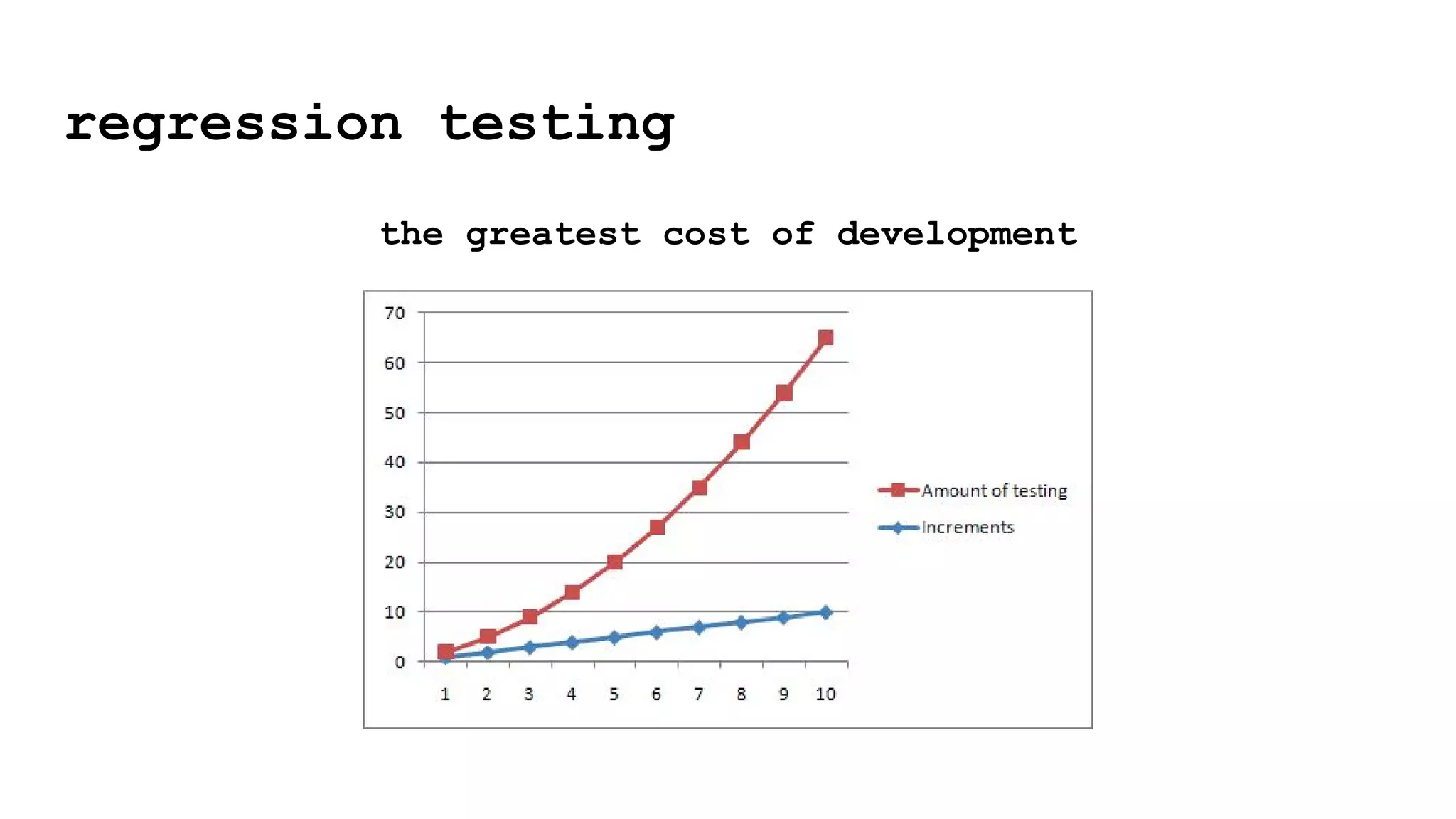 regression testing

the greatest cost of development

70
60
50
40
30
20
10
0
1 2 3 4 5 6 7 8 9 10

Amount of testing
Increments